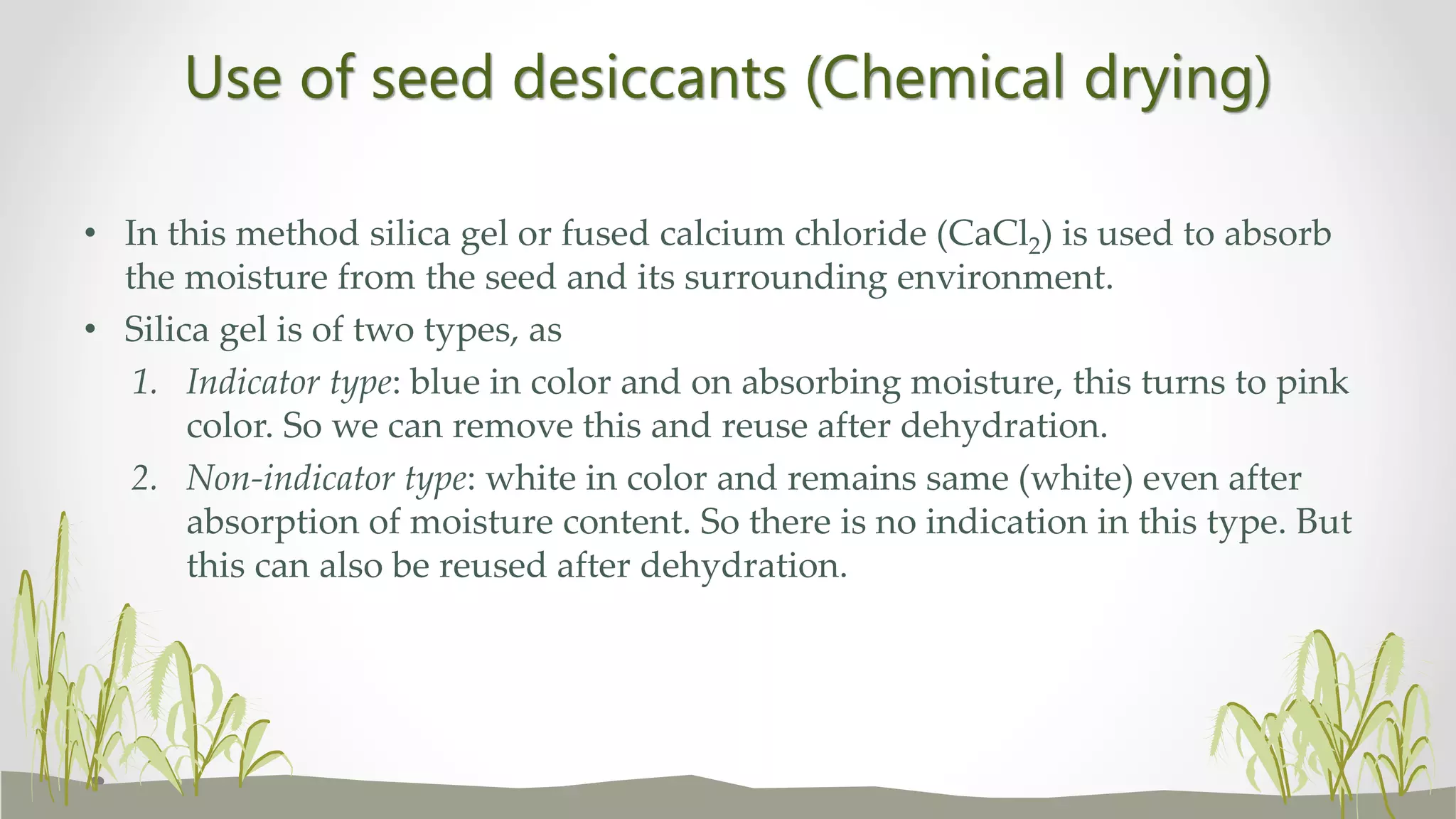 Use of seed desiccants (Chemical drying)

• In this method silica gel or fused calcium chloride ($CaCl_2$) is used to absorb the moisture from the seed and its surrounding environment.

• Silica gel is of two types, as

1. Indicator type: blue in color and on absorbing moisture, this turns to pink color. So we can remove this and reuse after dehydration.

2. Non-indicator type: white in color and remains same (white) even after absorption of moisture content. So there is no indication in this type. But this can also be reused after dehydration.